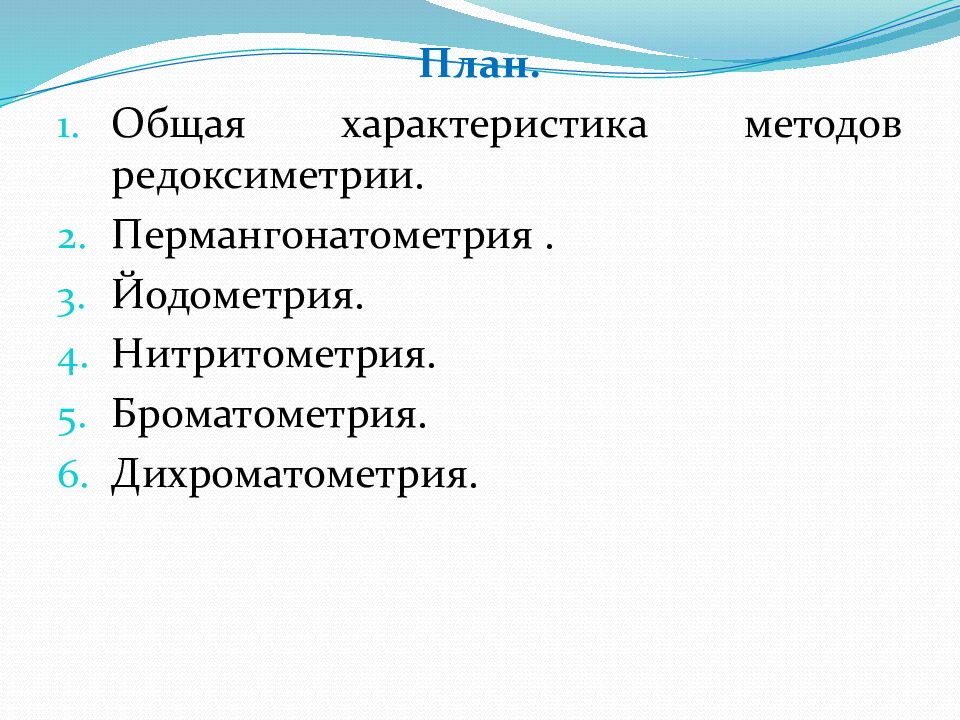 План.

1. Общая характеристика методов редоксиметрии.
2. Пермангонатометрия .
3. Йодометрия.
4. Нитритометрия.
5. Броматометрия.
6. Дихроматометрия.